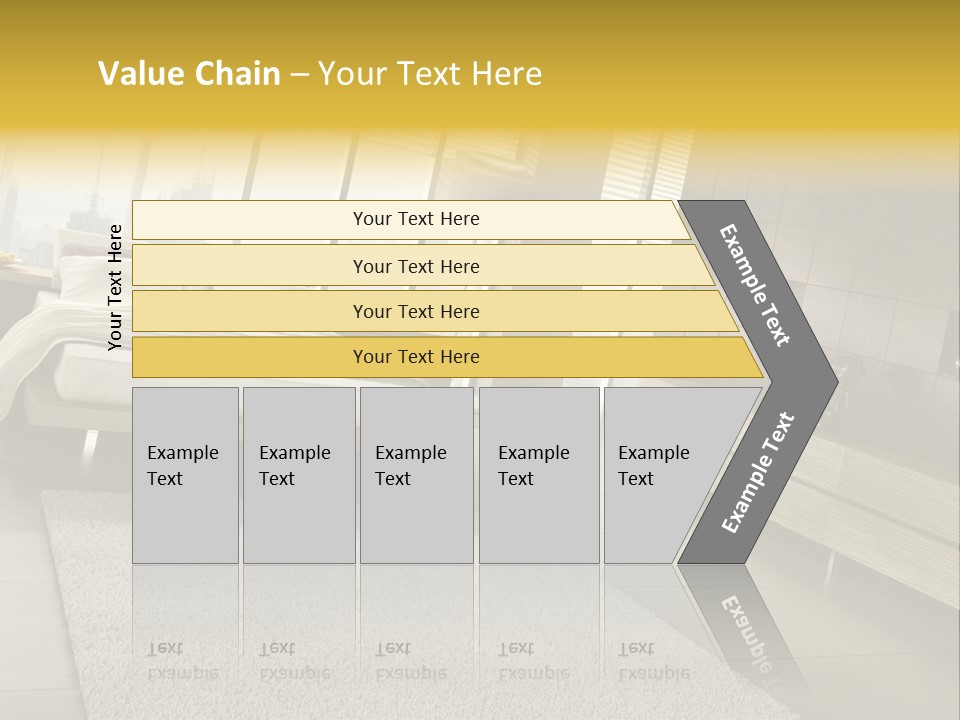 Value Chain – Your Text Here

Your Text Here

Your Text Here

Your Text Here

Your Text Here

Your Text Here

Example Text

Example Text

Example Text

Example Text

Example Text

Example Text

Example Text